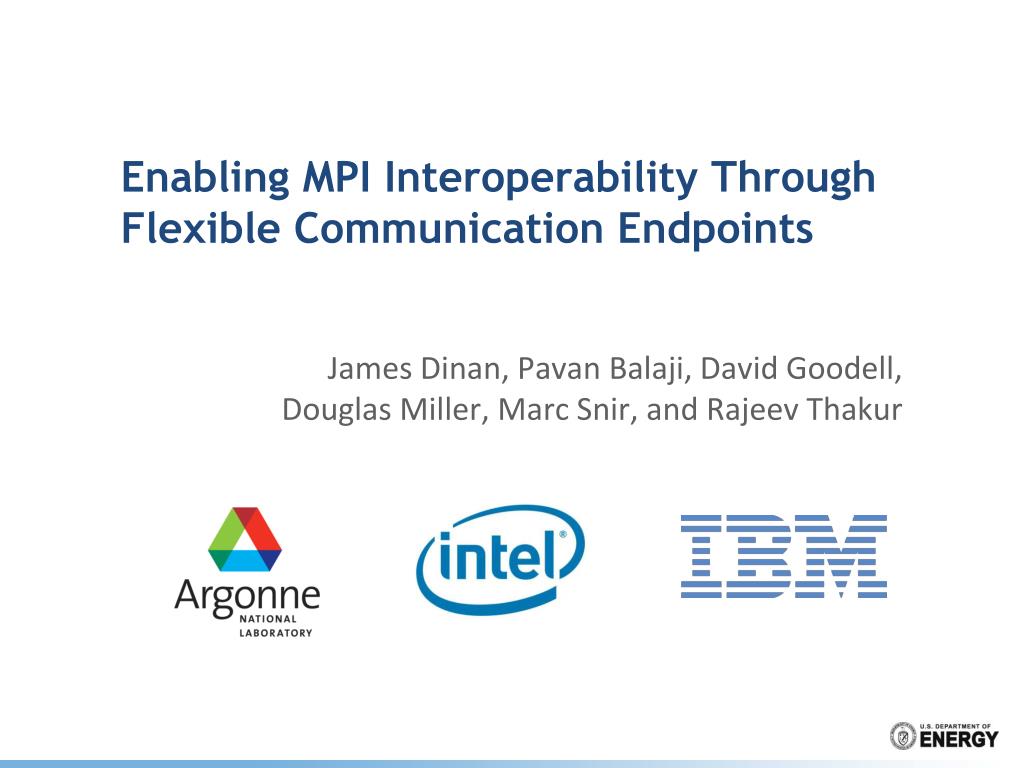 Enabling MPI Interoperability Through Flexible Communication Endpoints

James Dinan, Pavan Balaji, David Goodell, Douglas Miller, Marc Snir, and Rajeev Thakur

Argonne NATIONAL LABORATORY

intel

IBM

U.S. DEPARTMENT OF ENERGY